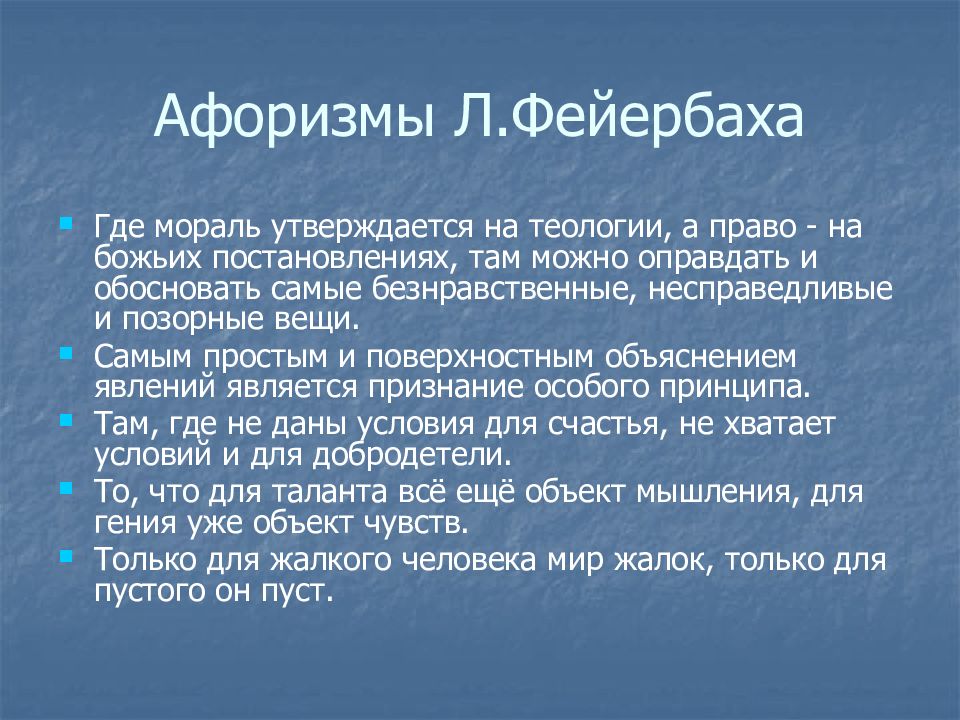 Афоризмы Л.Фейербаха

Где мораль утверждается на теологии, а право - на божьих постановлениях, там можно оправдать и обосновать самые безнравственные, несправедливые и позорные вещи.

Самым простым и поверхностным объяснением явлений является признание особого принципа.

Там, где не даны условия для счастья, не хватает условий и для добродетели.

То, что для таланта всё ещё объект мышления, для гения уже объект чувств.

Только для жалкого человека мир жалок, только для пустого он пуст.